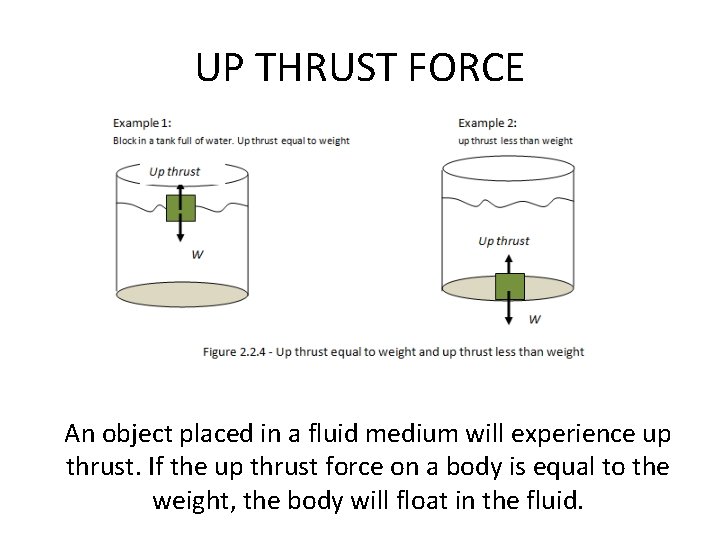 UP THRUST FORCE

Example 1:
Block in a tank full of water. Up thrust equal to weight

Up thrust

W

Example 2:
up thrust less than weight

Up thrust

W

Figure 2.2.4 - Up thrust equal to weight and up thrust less than weight

An object placed in a fluid medium will experience up thrust. If the up thrust force on a body is equal to the weight, the body will float in the fluid.